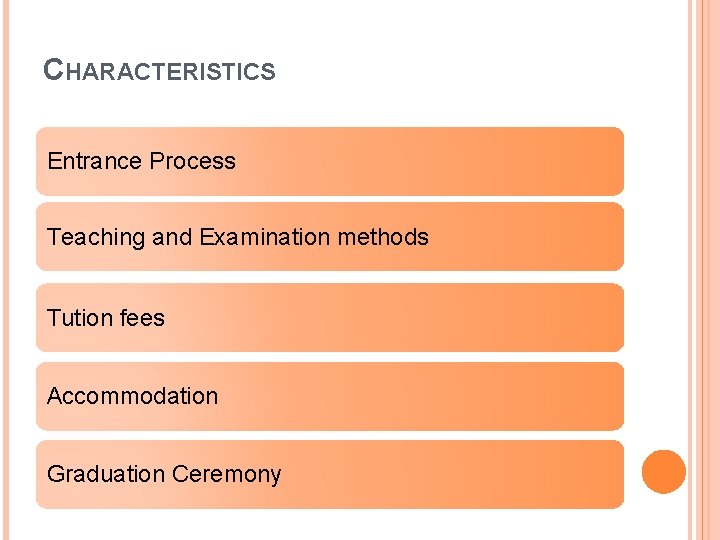 CHARACTERISTICS

Entrance Process

Teaching and Examination methods

Tution fees

Accommodation

Graduation Ceremony